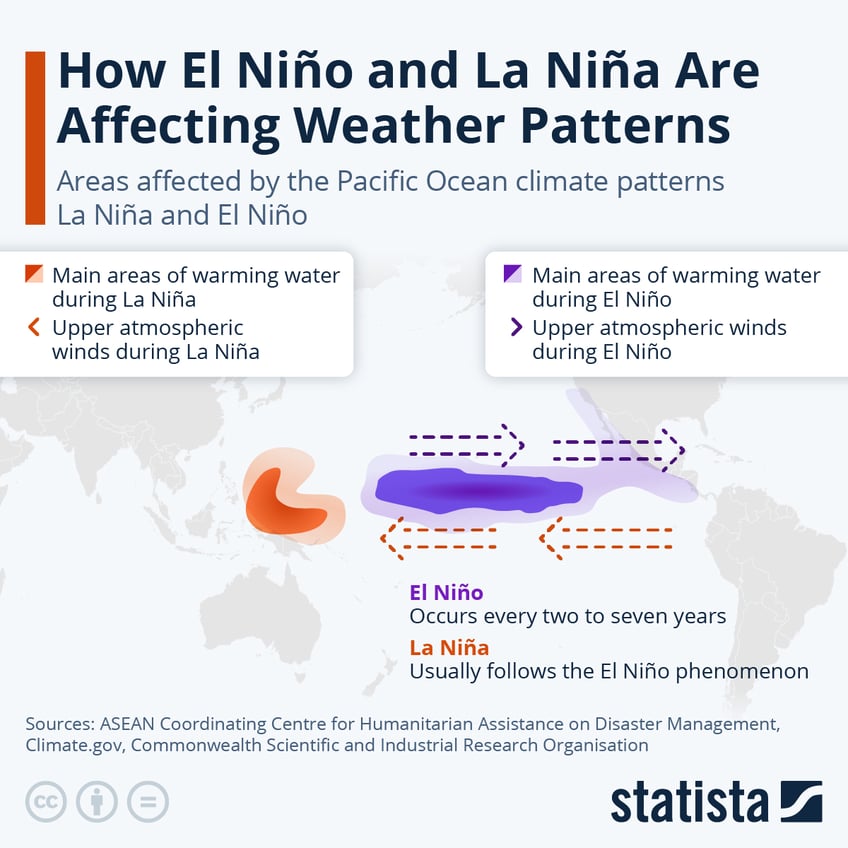 How El Niño and La Niña Are Affecting Weather Patterns

Areas affected by the Pacific Ocean climate patterns La Niña and El Niño

Main areas of warming water during La Niña

Upper atmospheric winds during La Niña

Main areas of warming water during El Niño

Upper atmospheric winds during El Niño

El Niño
Occurs every two to seven years

La Niña
Usually follows the El Niño phenomenon

Sources: ASEAN Coordinating Centre for Humanitarian Assistance on Disaster Management, Climate.gov, Commonwealth Scientific and Industrial Research Organisation

statista